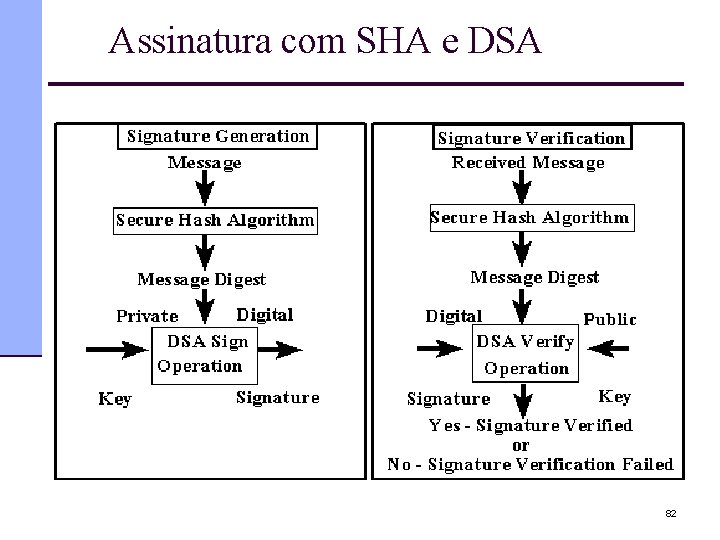 Assinatura com SHA e DSA

Signature Generation

Message

Secure Hash Algorithm

Message Digest

Private

Digital

DSA Sign Operation

Key

Signature

Signature Verification

Received Message

Secure Hash Algorithm

Message Digest

Digital

Public

DSA Verify Operation

Signature

Key

Yes - Signature Verified
or
No - Signature Verification Failed

82